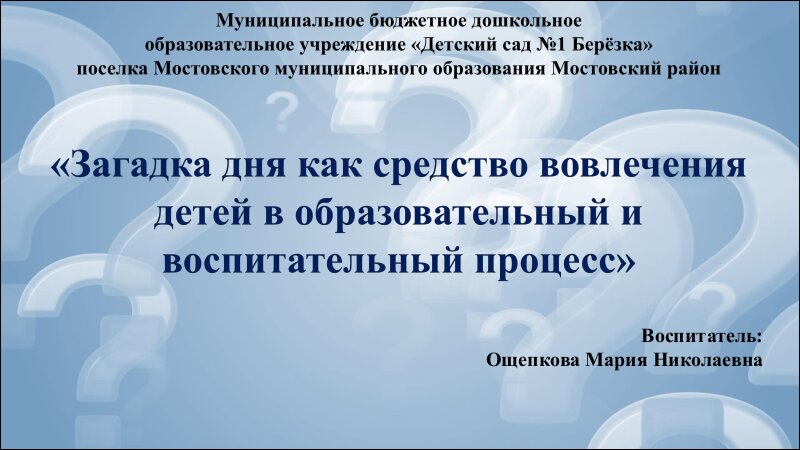 Муниципальное бюджетное дошкольное образовательное учреждение «Детский сад №1 Берёзка» поселка Мостовского муниципального образования Мостовский район

«Загадка дня как средство вовлечения детей в образовательный и воспитательный процесс»

Воспитатель:
Ощепкова Мария Николаевна